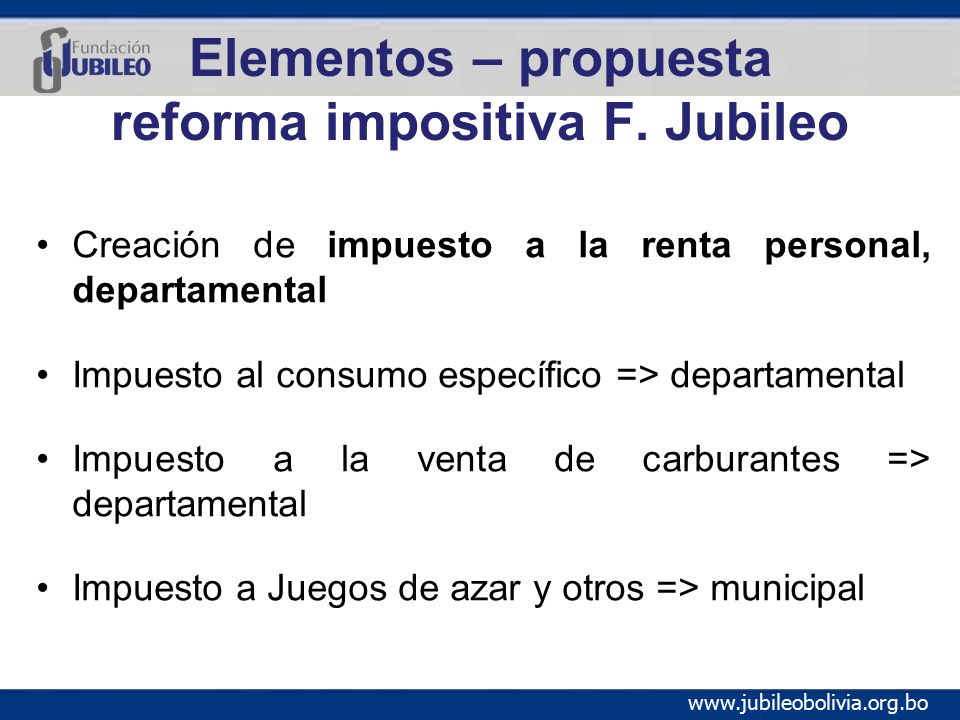 Fundación JUBILEO

Elementos – propuesta reforma impositiva F. Jubileo

• Creación de impuesto a la renta personal, departamental

• Impuesto al consumo específico => departamental

• Impuesto a la venta de carburantes => departamental

• Impuesto a Juegos de azar y otros => municipal

www.jubileobolivia.org.bo